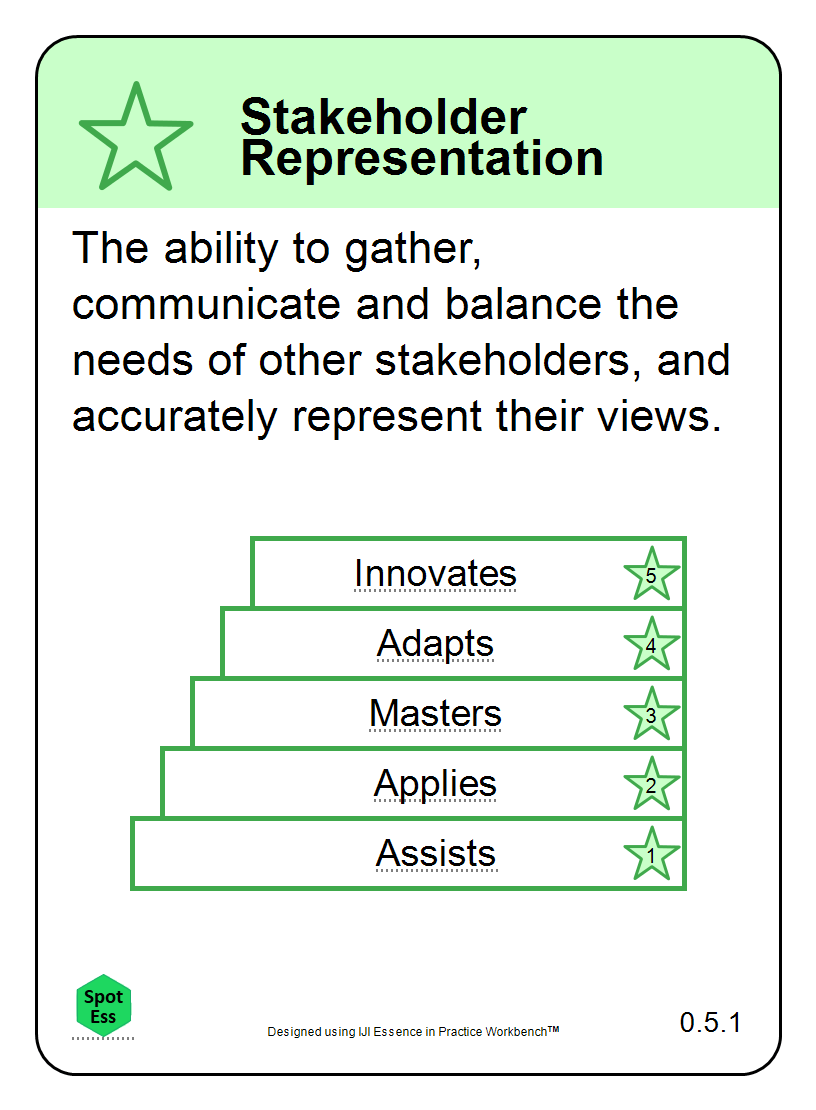 Stakeholder Representation

The ability to gather, communicate and balance the needs of other stakeholders, and accurately represent their views.

Innovates 5

Adapts 4

Masters 3

Applies 2

Assists 1

Spot Ess

Designed using IJI Essence in Practice Workbench™

0.5.1